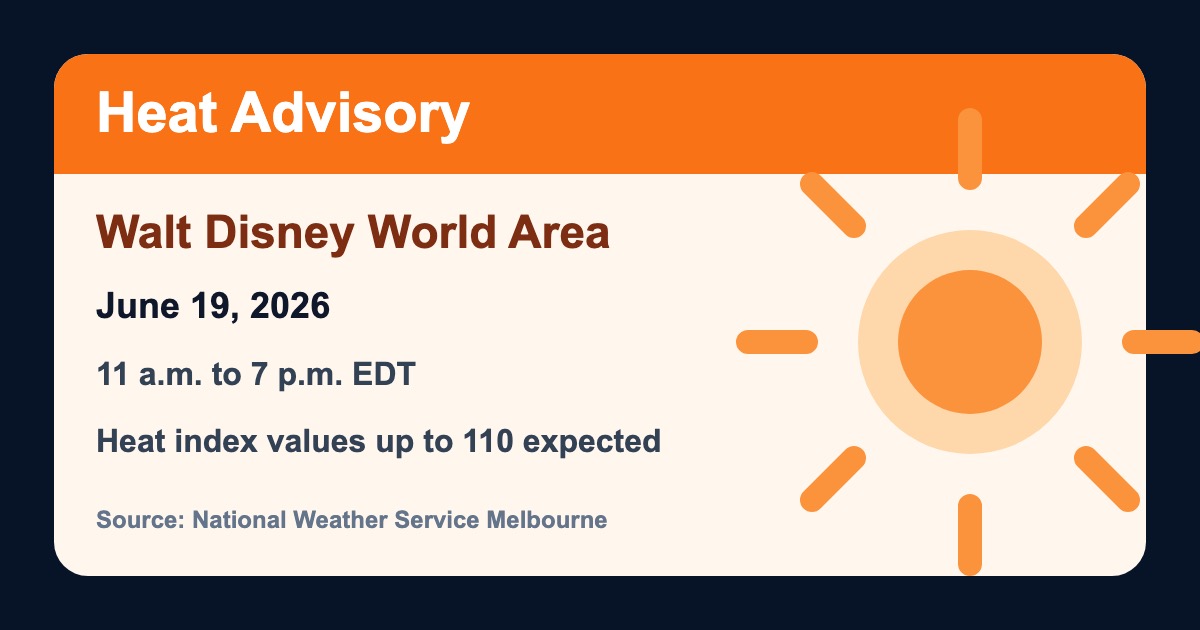 Heat Advisory

Walt Disney World Area

June 19, 2026

11 a.m. to 7 p.m. EDT

Heat index values up to 110 expected

Source: National Weather Service Melbourne